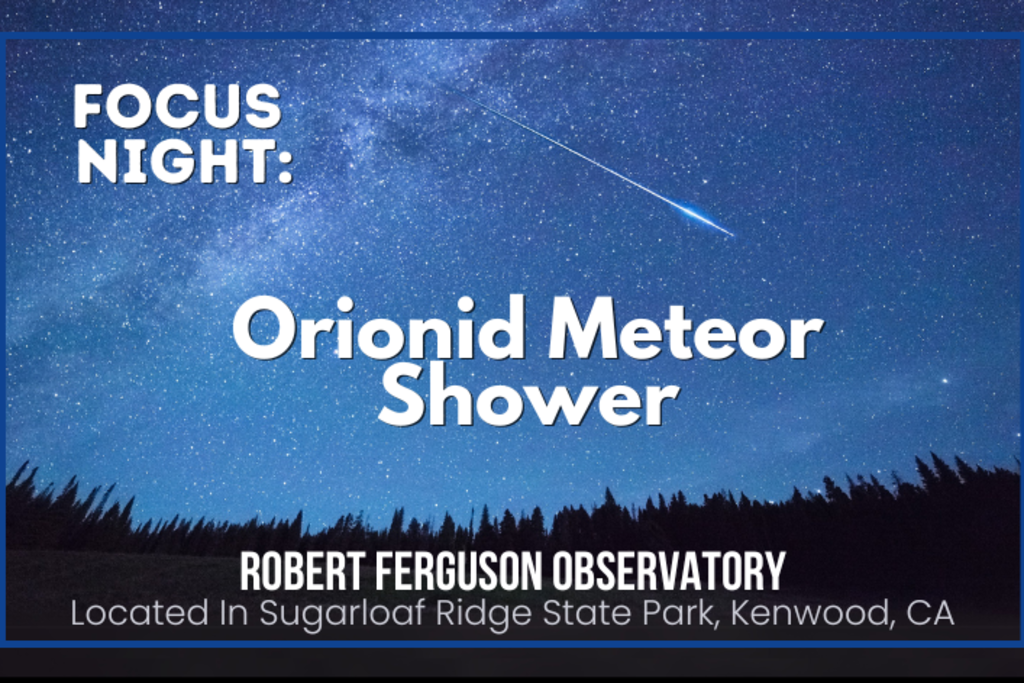 FOCUS NIGHT:

Orionid Meteor Shower

ROBERT FERGUSON OBSERVATORY
Located In Sugarloaf Ridge State Park, Kenwood, CA